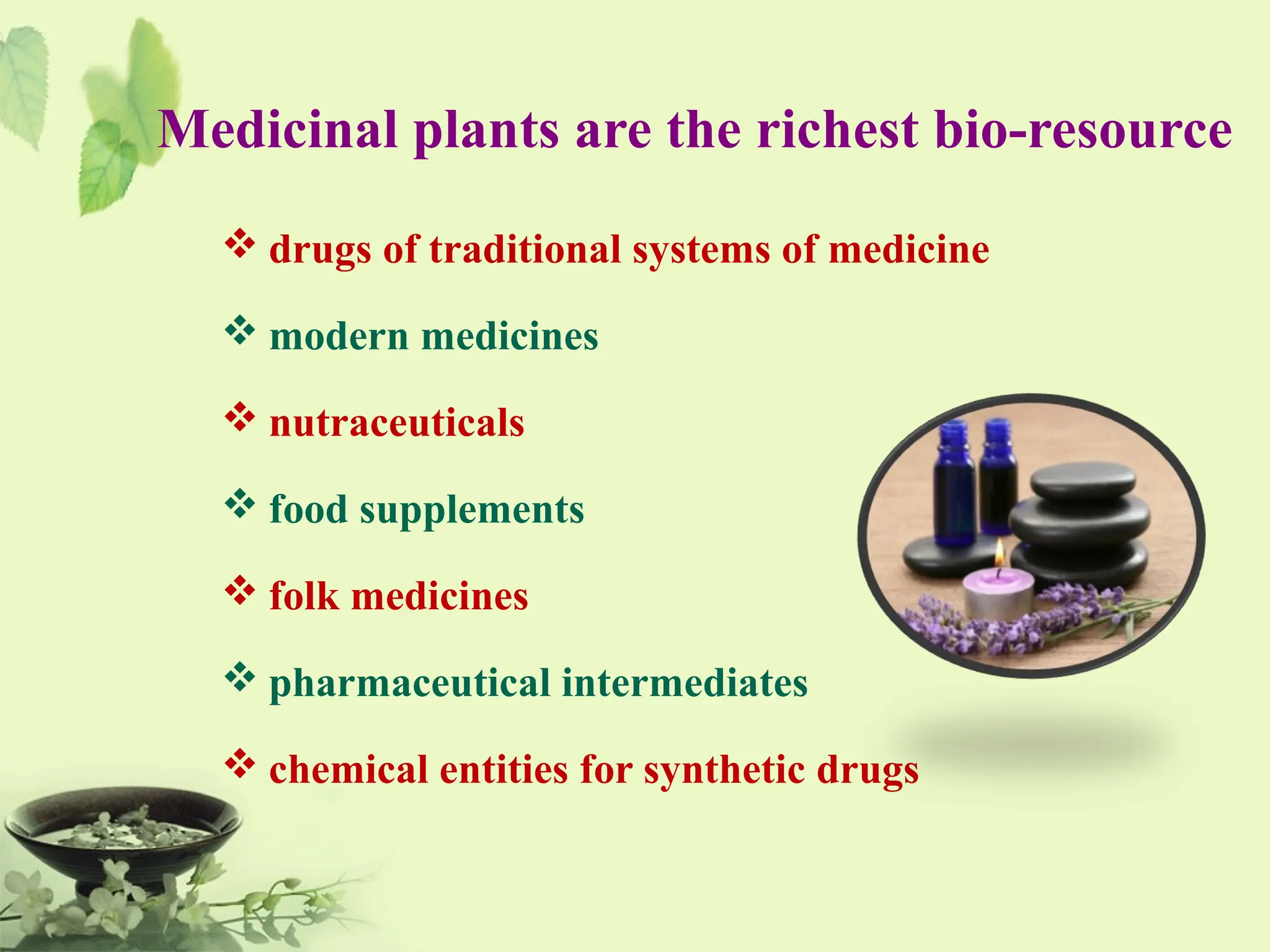 Medicinal plants are the richest bio-resource

❖ drugs of traditional systems of medicine

❖ modern medicines

❖ nutraceuticals

❖ food supplements

❖ folk medicines

❖ pharmaceutical intermediates

❖ chemical entities for synthetic drugs